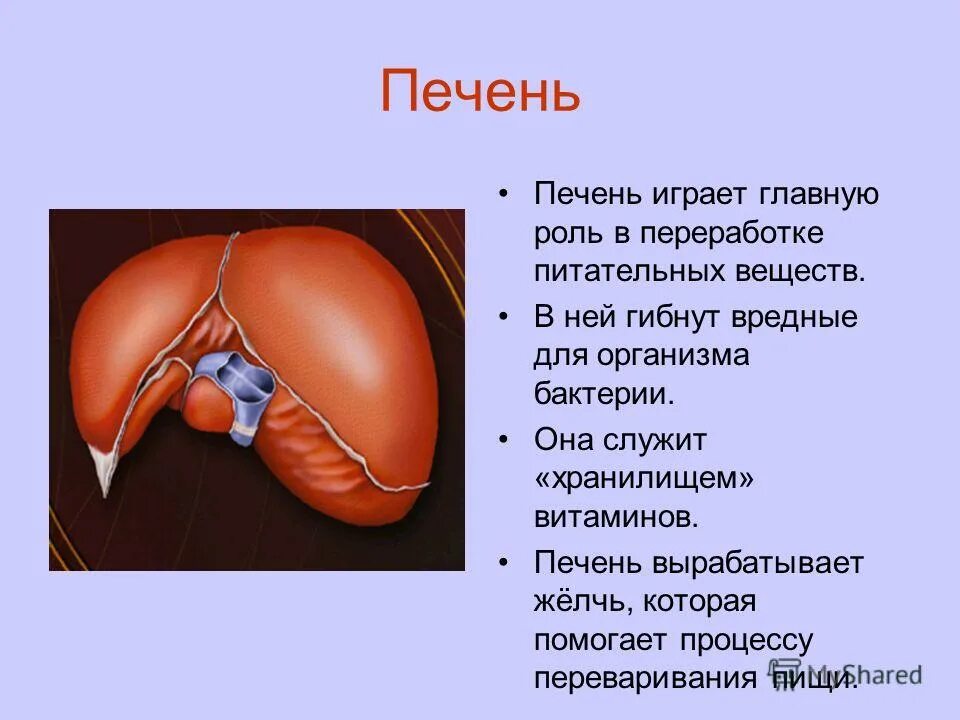 Печень

• Печень играет главную роль в переработке питательных веществ.

• В ней гибнут вредные для организма бактерии.

• Она служит «хранилищем» витаминов.

• Печень вырабатывает жёлчь, которая помогает процессу переваривания пищи.

MyShared